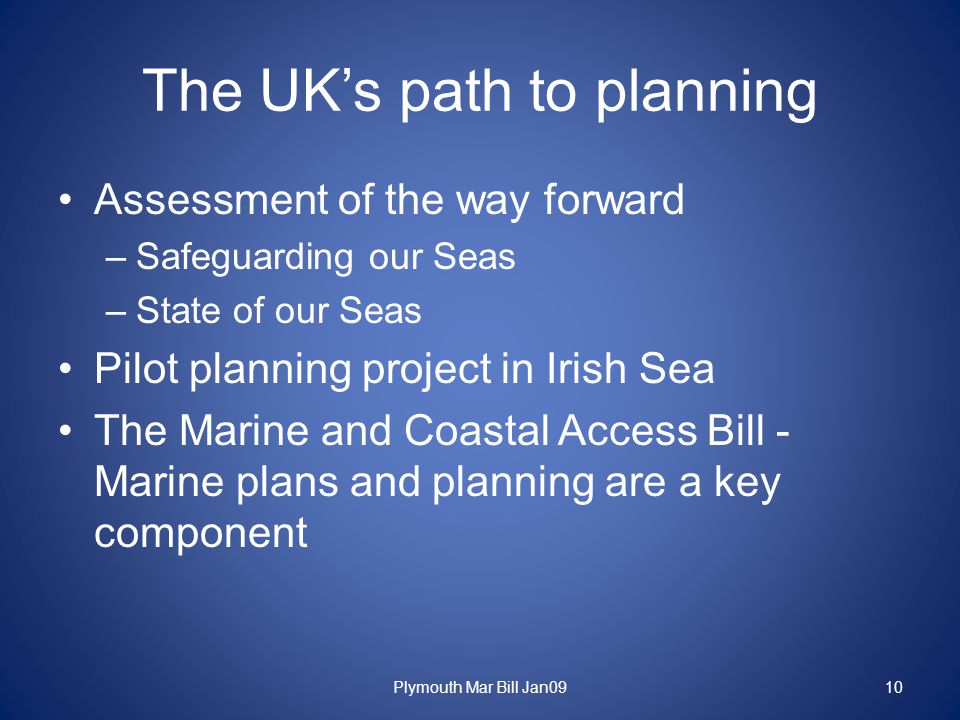 The UK’s path to planning

• Assessment of the way forward
– Safeguarding our Seas
– State of our Seas
• Pilot planning project in Irish Sea
• The Marine and Coastal Access Bill - Marine plans and planning are a key component

Plymouth Mar Bill Jan09

10